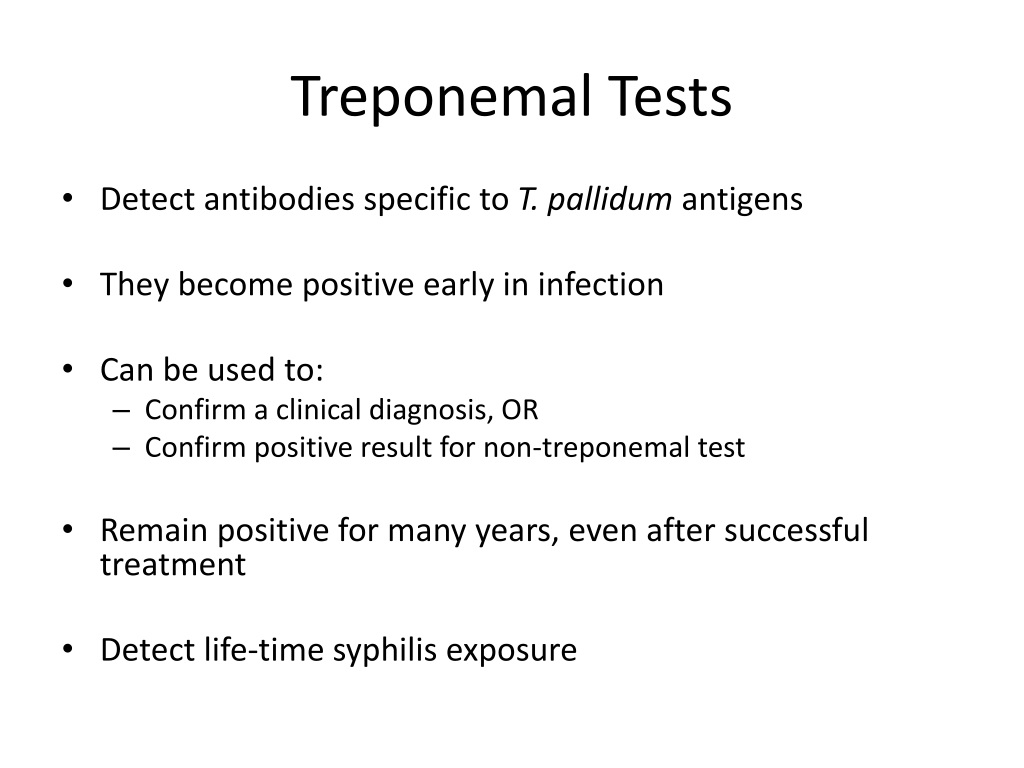 Treponemal Tests

• Detect antibodies specific to T. pallidum antigens

• They become positive early in infection

• Can be used to:
– Confirm a clinical diagnosis, OR
– Confirm positive result for non-treponemal test

• Remain positive for many years, even after successful treatment

• Detect life-time syphilis exposure